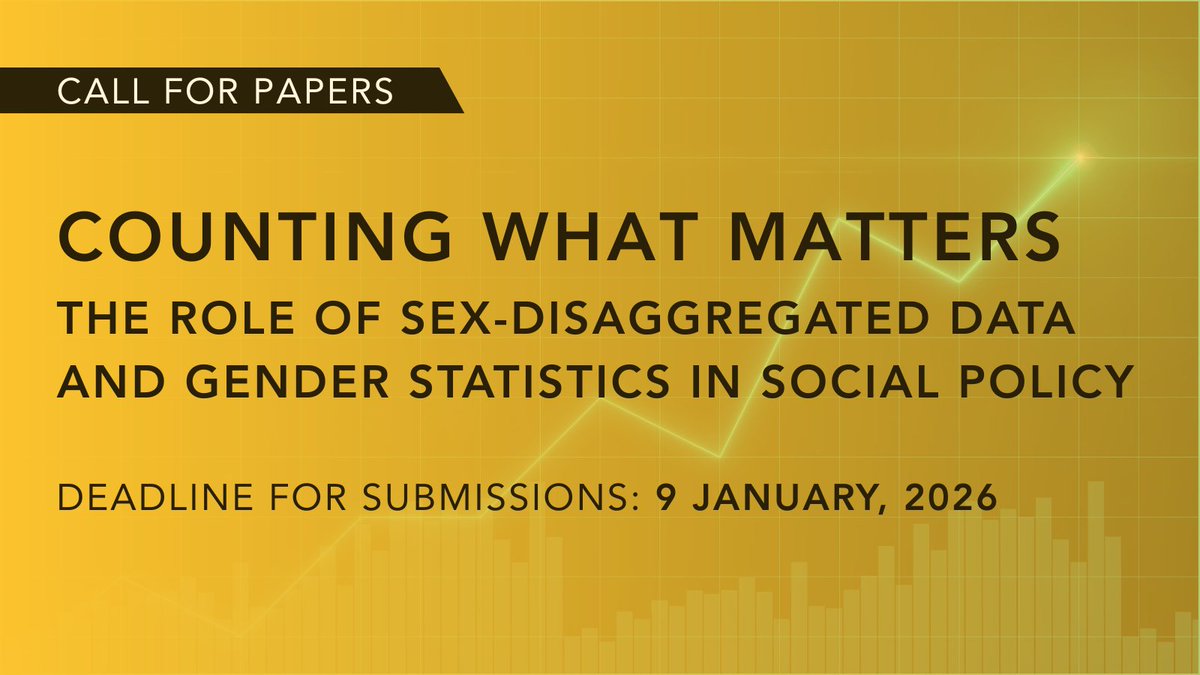 CALL FOR PAPERS

COUNTING WHAT MATTERS

THE ROLE OF SEX-DISAGGREGATED DATA AND GENDER STATISTICS IN SOCIAL POLICY

DEADLINE FOR SUBMISSIONS: 9 JANUARY, 2026